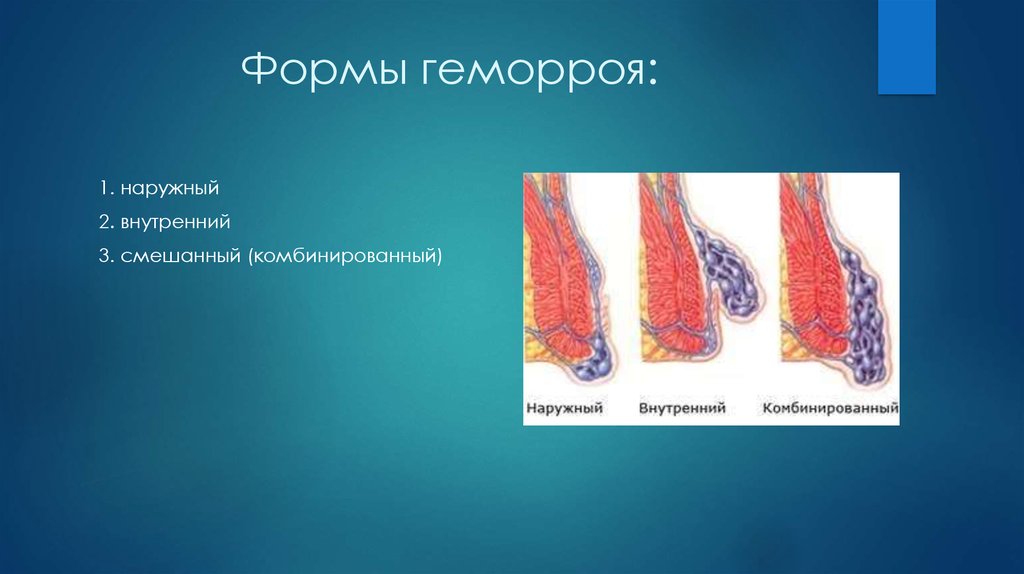 Формы геморроя:

1. наружный
2. внутренний
3. смешанный (комбинированный)

Наружный Внутренний Комбинированный